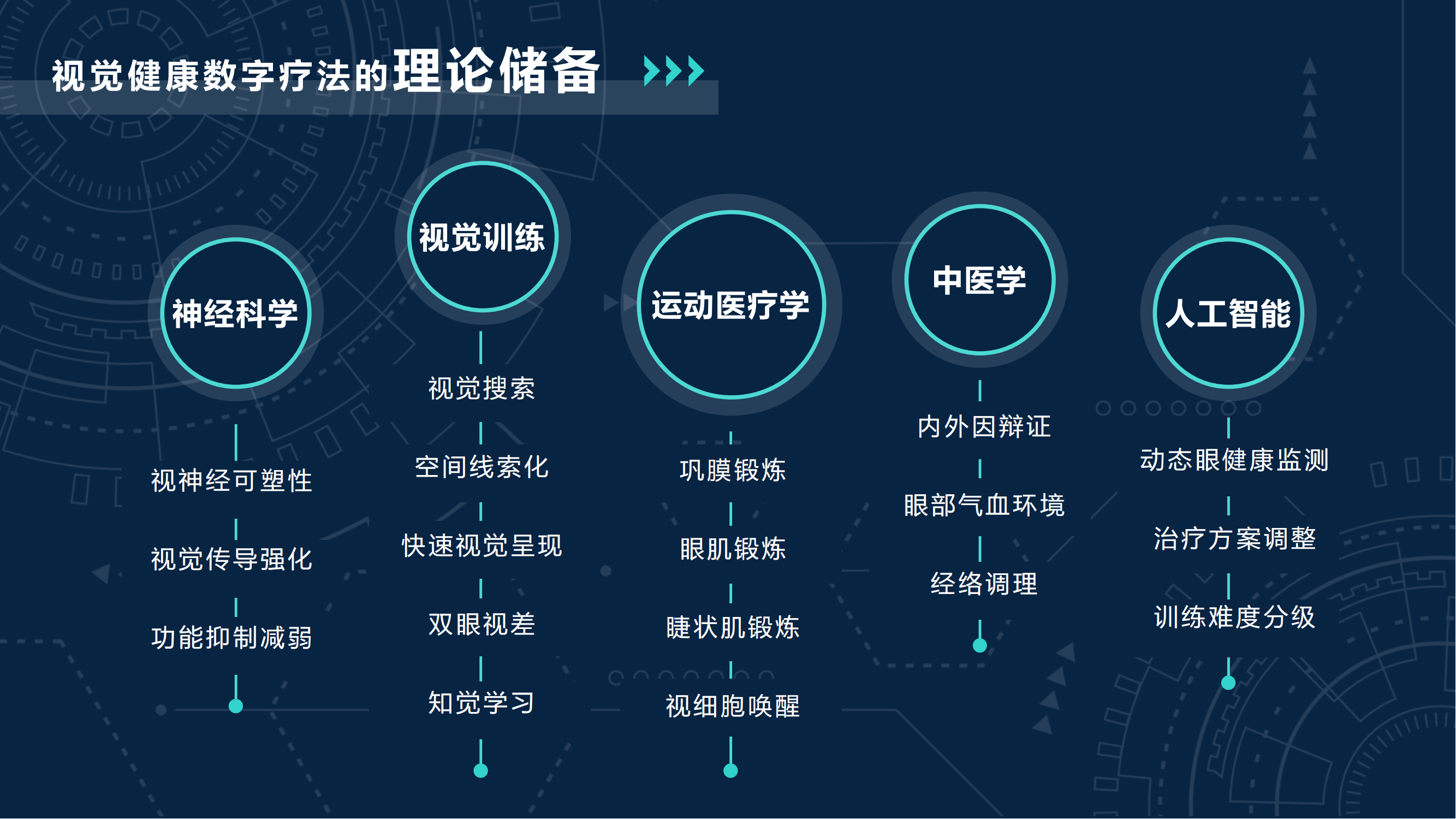 视觉健康数字疗法的理论储备

神经科学

视神经可塑性

视觉传导强化

功能抑制减弱

视觉训练

视觉搜索

空间线索化

快速视觉呈现

双眼视差

知觉学习

运动医疗学

巩膜锻炼

眼肌锻炼

睫状肌锻炼

视细胞唤醒

中医学

内外因辩证

眼部气血环境

经络调理

人工智能

动态眼健康监测

治疗方案调整

训练难度分级